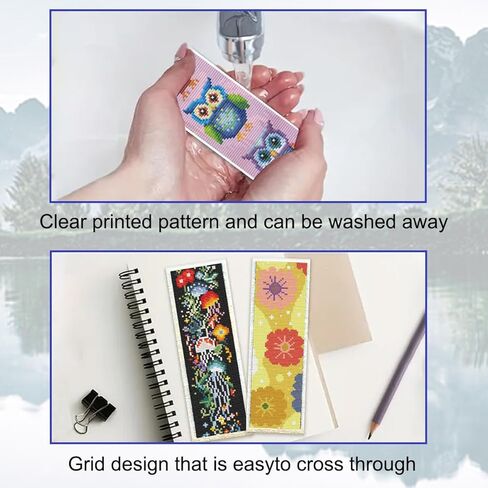 Clear printed pattern and can be washed away

Grid design that is easyto cross through